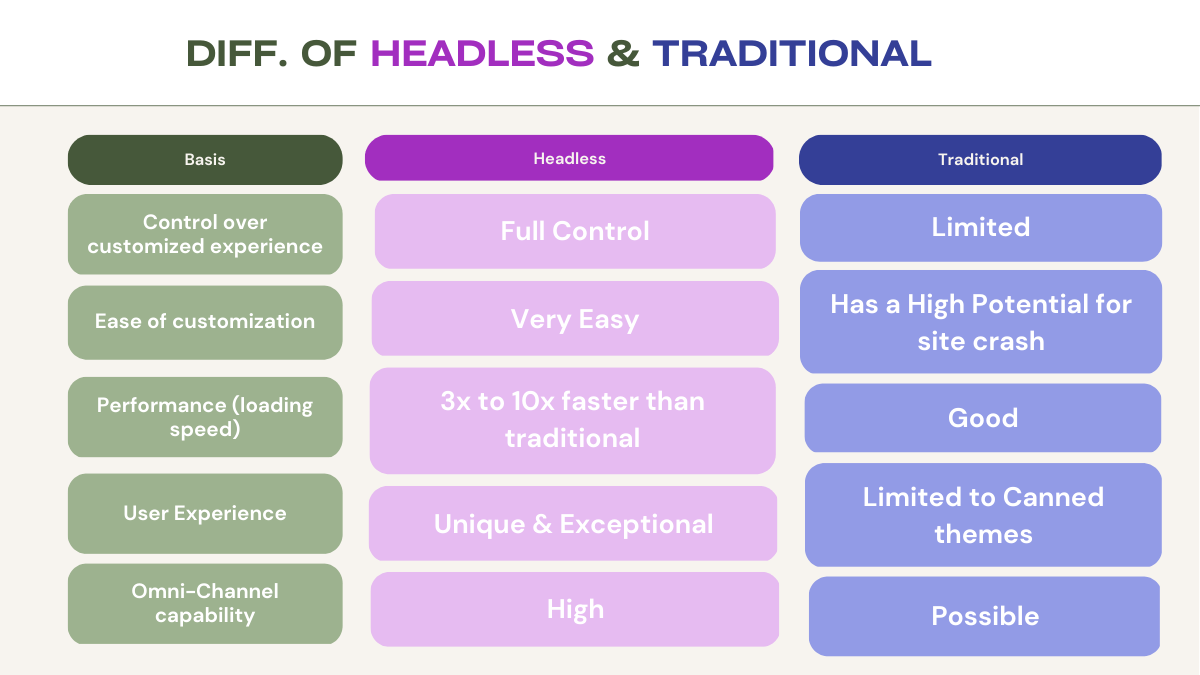 DIFF. OF HEADLESS & TRADITIONAL

| Basis | Headless | Traditional |
|---|---|---|
| Control over customized experience | Full Control | Limited |
| Ease of customization | Very Easy | Has a High Potential for site crash |
| Performance (loading speed) | 3x to 10x faster than traditional | Good |
| User Experience | Unique & Exceptional | Limited to Canned themes |
| Omni-Channel capability | High | Possible |